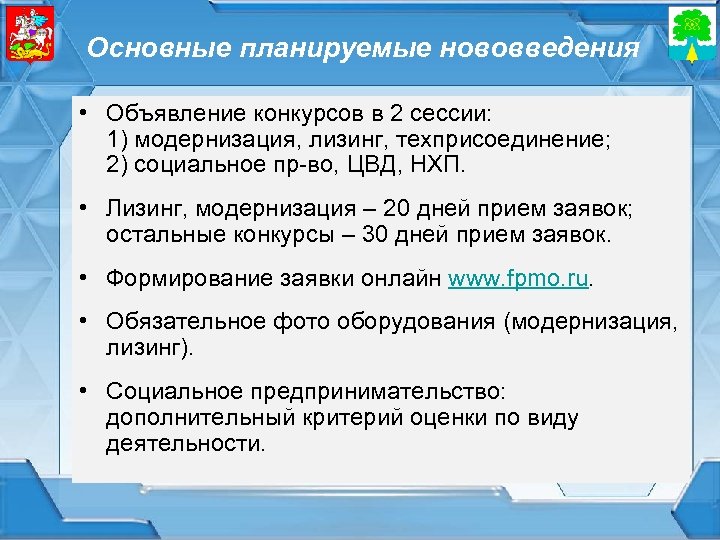 Основные планируемые нововведения

• Объявление конкурсов в 2 сессии:
1) модернизация, лизинг, техприсоединение;
2) социальное пр-во, ЦВД, НХП.

• Лизинг, модернизация – 20 дней прием заявок; остальные конкурсы – 30 дней прием заявок.

• Формирование заявки онлайн www.fpmo.ru.

• Обязательное фото оборудования (модернизация, лизинг).

• Социальное предпринимательство: дополнительный критерий оценки по виду деятельности.